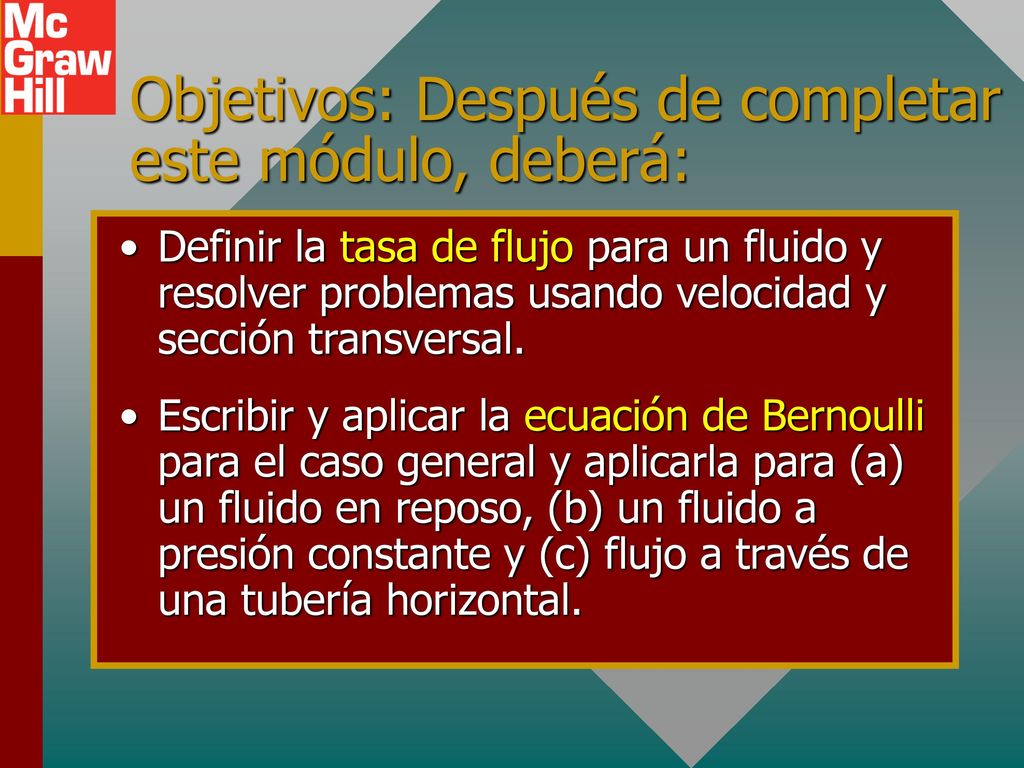 Mc Graw Hill

Objetivos: Después de completar este módulo, deberá:

• Definir la tasa de flujo para un fluido y resolver problemas usando velocidad y sección transversal.

• Escribir y aplicar la ecuación de Bernoulli para el caso general y aplicarla para (a) un fluido en reposo, (b) un fluido a presión constante y (c) flujo a través de una tubería horizontal.